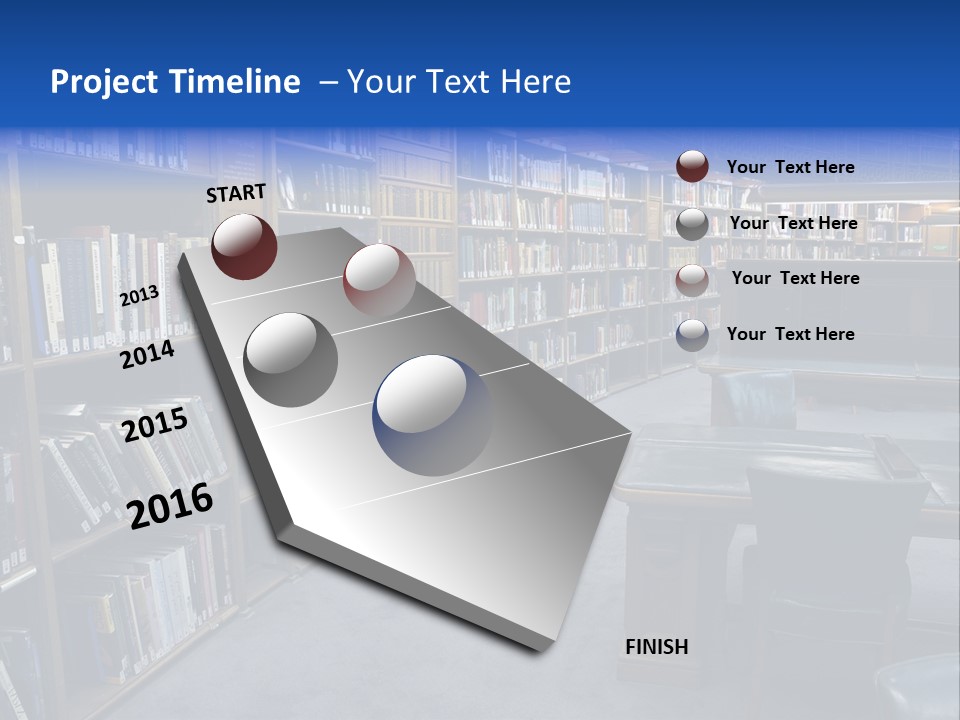 Project Timeline – Your Text Here

START

2013

2014

2015

2016

FINISH

Your Text Here

Your Text Here

Your Text Here

Your Text Here